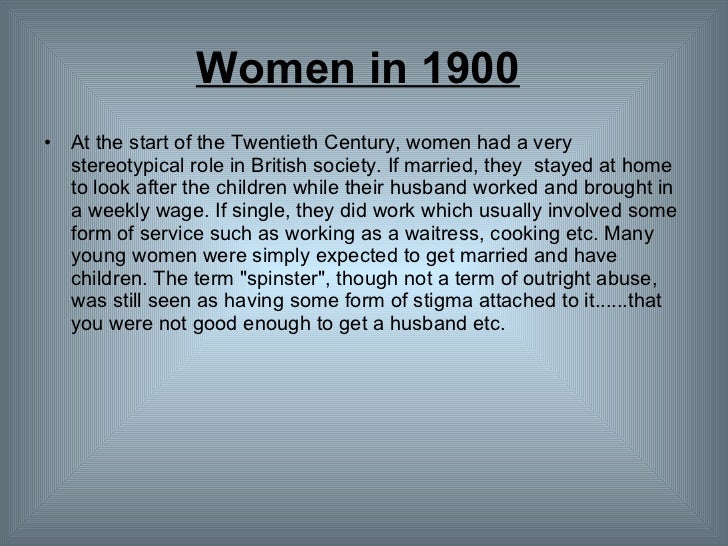 Women in 1900

• At the start of the Twentieth Century, women had a very stereotypical role in British society. If married, they stayed at home to look after the children while their husband worked and brought in a weekly wage. If single, they did work which usually involved some form of service such as working as a waitress, cooking etc. Many young women were simply expected to get married and have children. The term "spinster", though not a term of outright abuse, was still seen as having some form of stigma attached to it......that you were not good enough to get a husband etc.